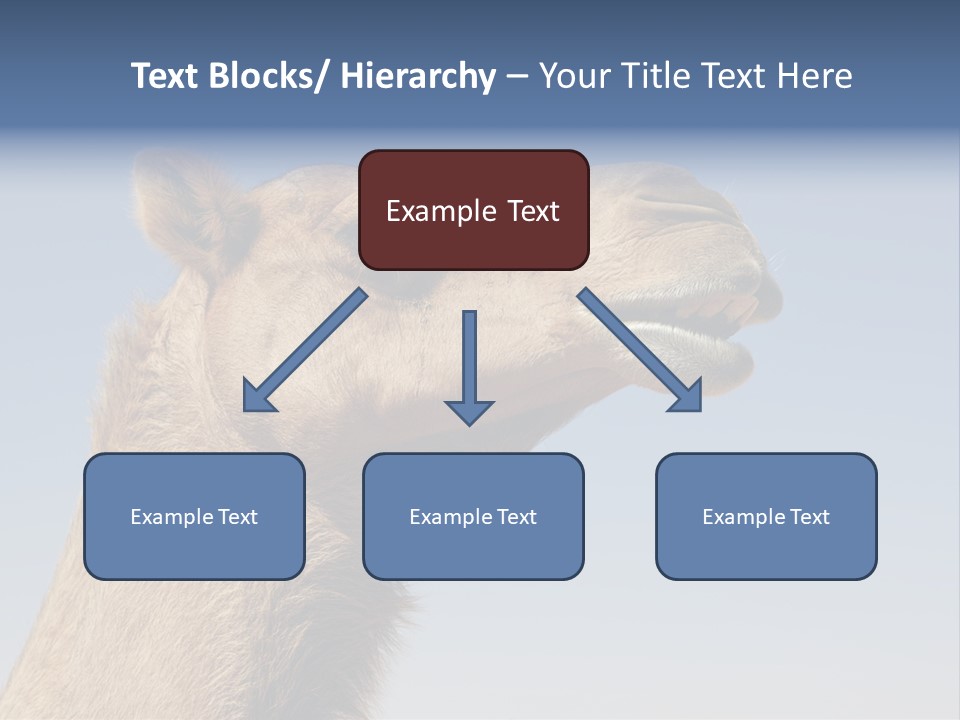 Text Blocks/ Hierarchy – Your Title Text Here

Example Text

Example Text

Example Text

Example Text